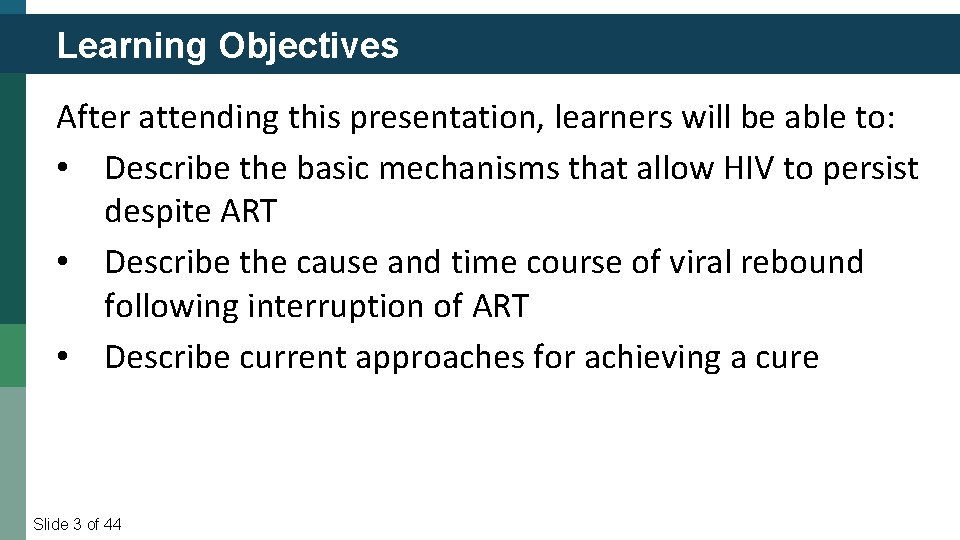 Learning Objectives

After attending this presentation, learners will be able to:

• Describe the basic mechanisms that allow HIV to persist despite ART
• Describe the cause and time course of viral rebound following interruption of ART
• Describe current approaches for achieving a cure

Slide 3 of 44